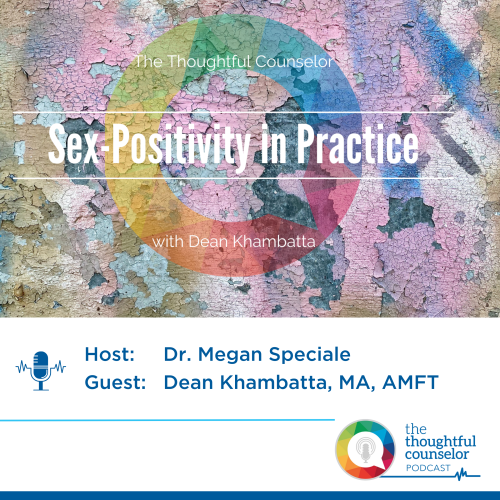 The Thoughtful Counselor

Sex-Positivity in Practice

with Dean Khambatta

Host: Dr. Megan Speciale
Guest: Dean Khambatta, MA, AMFT

the thoughtful counselor
PODCAST